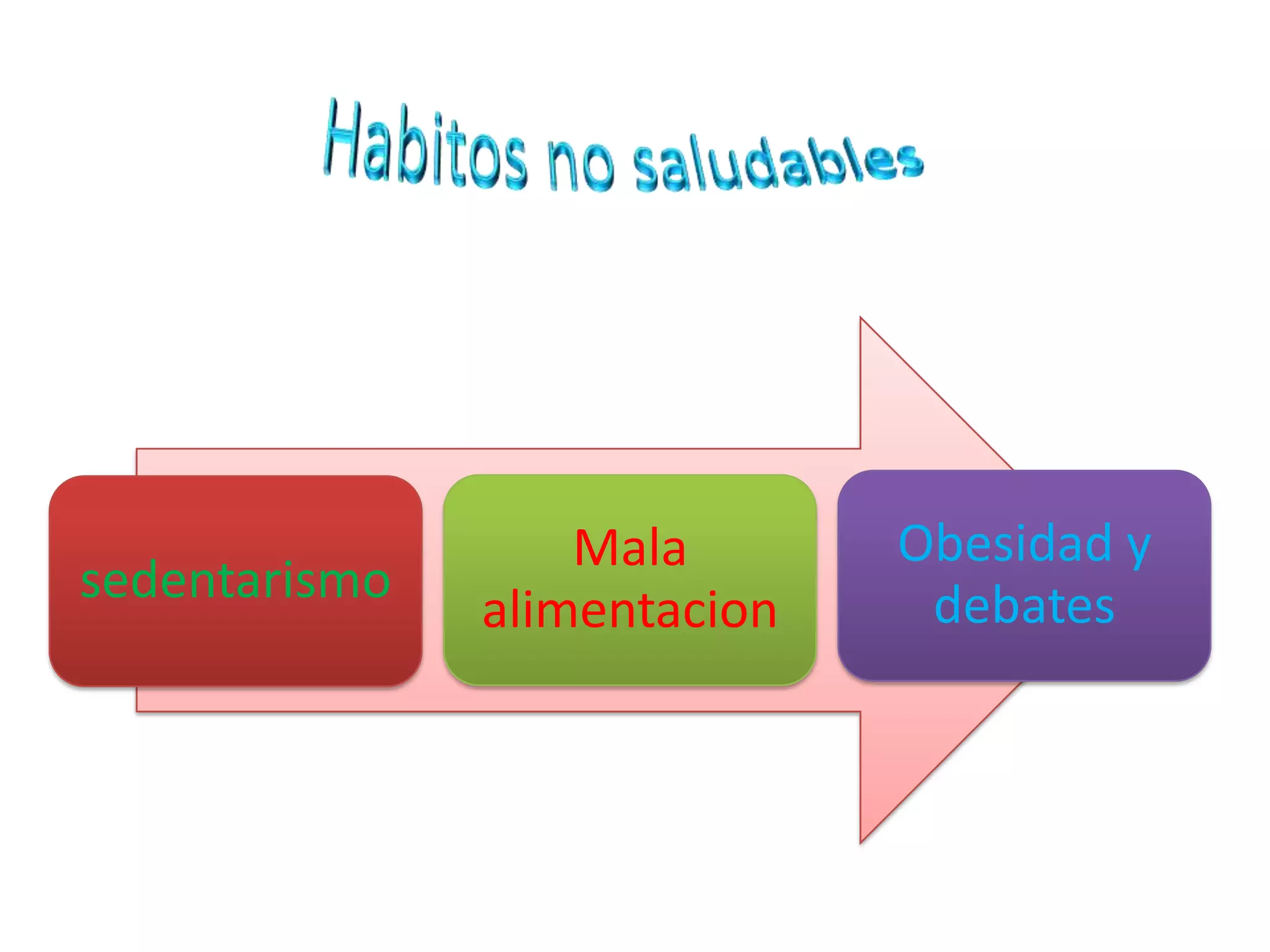 Habitos no saludables

sedentarismo

Mala alimentacion

Obesidad y debates